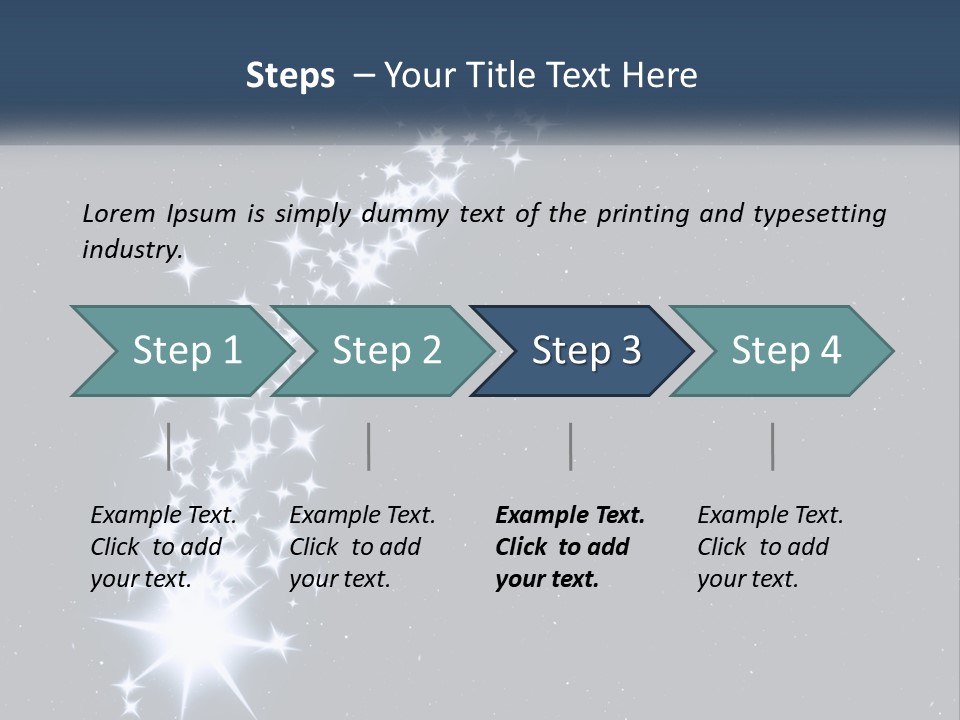 Steps – Your Title Text Here

Lorem Ipsum is simply dummy text of the printing and typesetting industry.

Step 1

Step 2

Step 3

Step 4

Example Text. Click to add your text.

Example Text. Click to add your text.

Example Text. Click to add your text.

Example Text. Click to add your text.